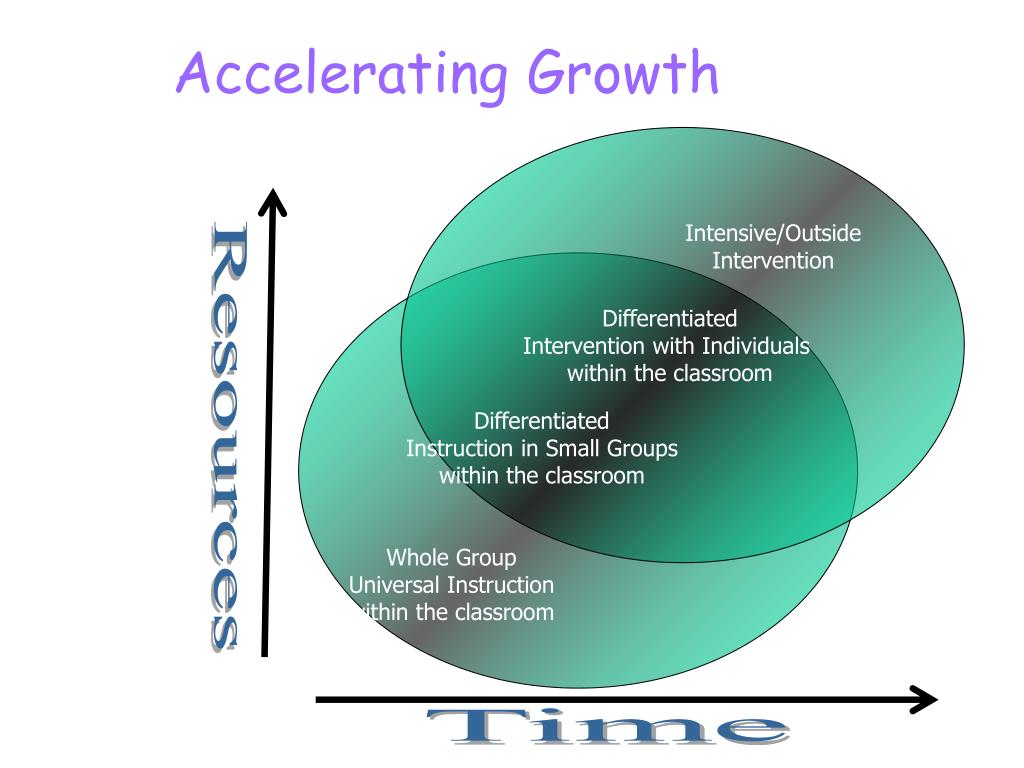 Accelerating Growth

Resources

Intensive/Outside Intervention

Differentiated Intervention with Individuals within the classroom

Differentiated Instruction in Small Groups within the classroom

Whole Group Universal Instruction within the classroom

Time